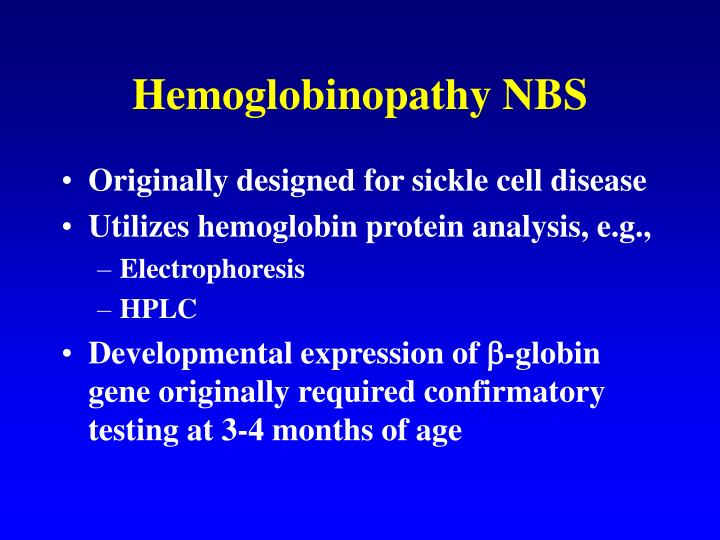 Hemoglobinopathy NBS

• Originally designed for sickle cell disease
• Utilizes hemoglobin protein analysis, e.g.,
– Electrophoresis
– HPLC
• Developmental expression of β-globin gene originally required confirmatory testing at 3-4 months of age